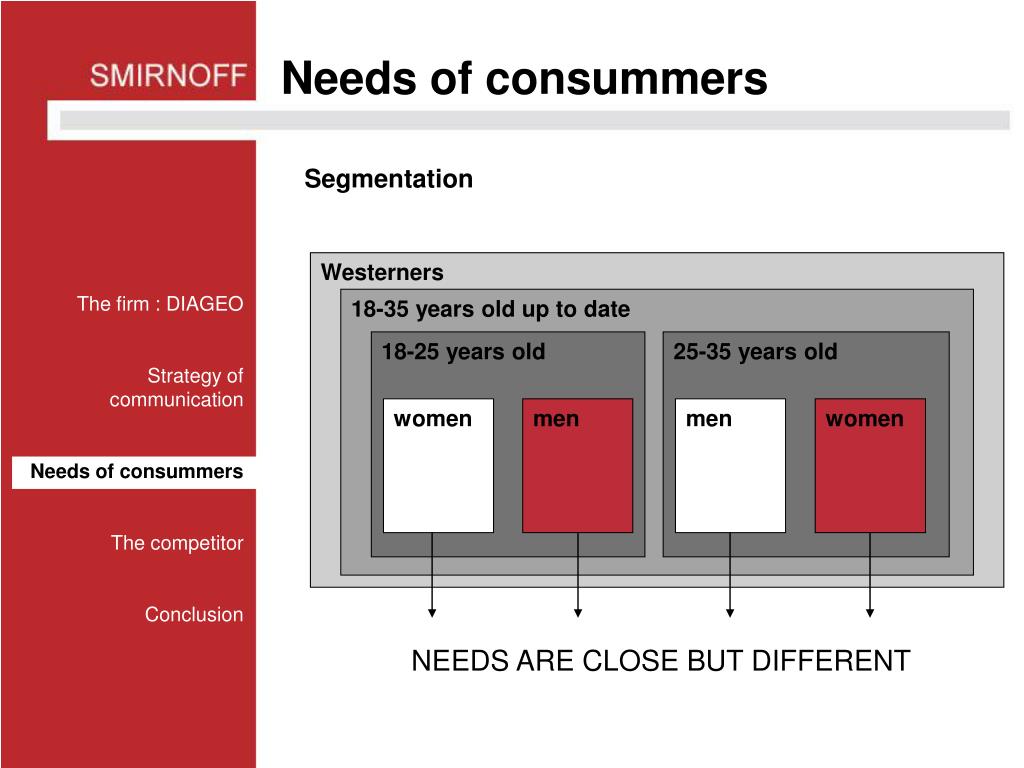 SMIRNOFF

Needs of consummers

The firm : DIAGEO

Strategy of communication

Needs of consummers

The competitor

Conclusion

Segmentation

Westerners

18-35 years old up to date

18-25 years old

women

men

25-35 years old

men

women

NEEDS ARE CLOSE BUT DIFFERENT